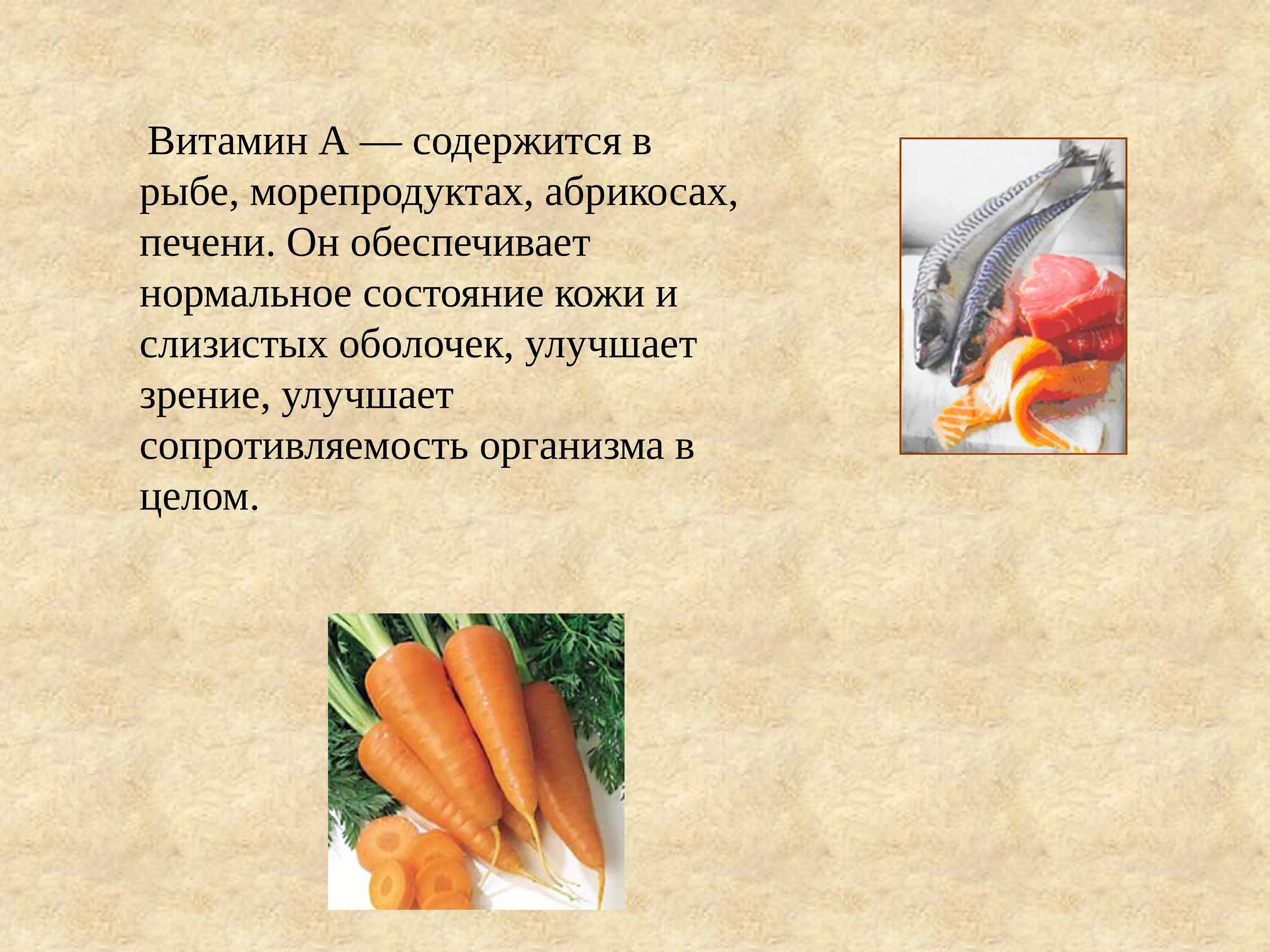 Витамин А — содержится в рыбе, морепродуктах, абрикосах, печени. Он обеспечивает нормальное состояние кожи и слизистых оболочек, улучшает зрение, улучшает сопротивляемость организма в целом.